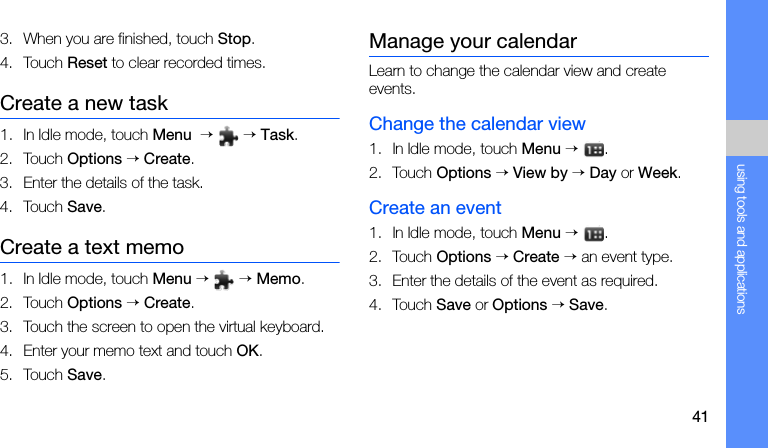 3. When you are finished, touch Stop.

4. Touch Reset to clear recorded times.

Create a new task

1. In Idle mode, touch Menu → → Task.

2. Touch Options → Create.

3. Enter the details of the task.

4. Touch Save.

Create a text memo

1. In Idle mode, touch Menu → → Memo.

2. Touch Options → Create.

3. Touch the screen to open the virtual keyboard.

4. Enter your memo text and touch OK.

5. Touch Save.

Manage your calendar

Learn to change the calendar view and create events.

Change the calendar view

1. In Idle mode, touch Menu → .

2. Touch Options → View by → Day or Week.

Create an event

1. In Idle mode, touch Menu → .

2. Touch Options → Create → an event type.

3. Enter the details of the event as required.

4. Touch Save or Options → Save.

using tools and applications

41